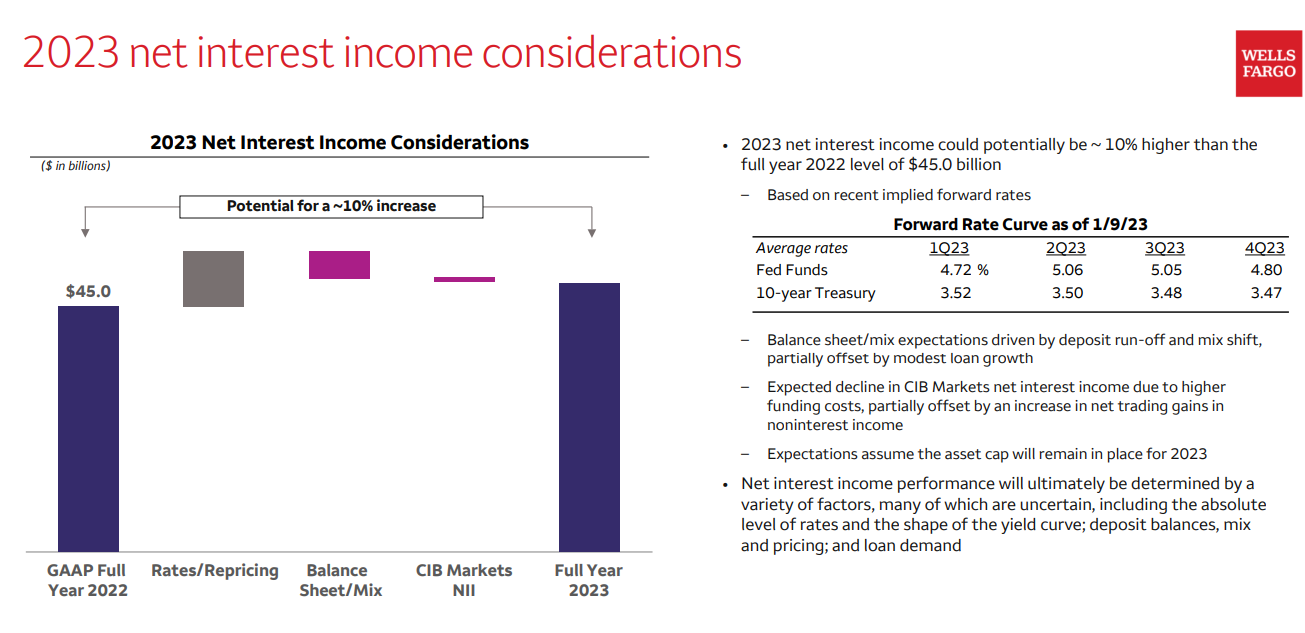 2023 net interest income considerations

WELLS FARGO

2023 Net Interest Income Considerations

($ in billions)

Potential for a ~10% increase

$45.0

GAAP Full Year 2022

Rates/Repricing

Balance Sheet/Mix

CIB Markets NII

Full Year 2023

• 2023 net interest income could potentially be ~ 10% higher than the full year 2022 level of $45.0 billion

– Based on recent implied forward rates

Forward Rate Curve as of 1/9/23

| Average rates | 1Q23 | 2Q23 | 3Q23 | 4Q23 |
|---|---|---|---|---|
| Fed Funds | 4.72 % | 5.06 | 5.05 | 4.80 |
| 10-year Treasury | 3.52 | 3.50 | 3.48 | 3.47 |

– Balance sheet/mix expectations driven by deposit run-off and mix shift, partially offset by modest loan growth

– Expected decline in CIB Markets net interest income due to higher funding costs, partially offset by an increase in net trading gains in noninterest income

– Expectations assume the asset cap will remain in place for 2023

• Net interest income performance will ultimately be determined by a variety of factors, many of which are uncertain, including the absolute level of rates and the shape of the yield curve; deposit balances, mix and pricing; and loan demand